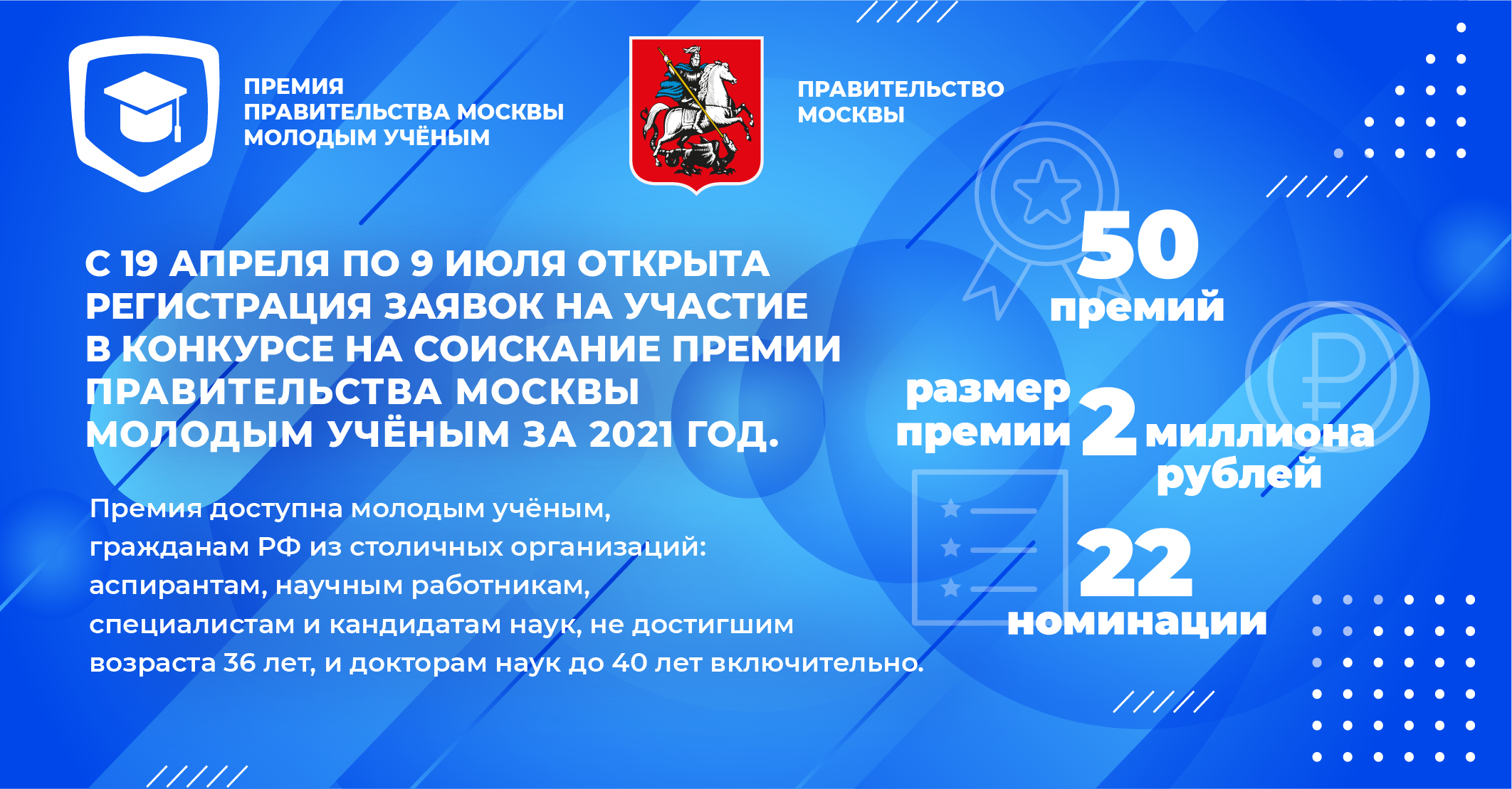 ПРЕМИЯ
ПРАВИТЕЛЬСТВА МОСКВЫ
МОЛОДЫМ УЧЁНЫМ

ПРАВИТЕЛЬСТВО
МОСКВЫ

С 19 АПРЕЛЯ ПО 9 ИЮЛЯ ОТКРЫТА РЕГИСТРАЦИЯ ЗАЯВОК НА УЧАСТИЕ В КОНКУРСЕ НА СОИСКАНИЕ ПРЕМИИ ПРАВИТЕЛЬСТВА МОСКВЫ МОЛОДЫМ УЧЁНЫМ ЗА 2021 ГОД.

Премия доступна молодым учёным, гражданам РФ из столичных организаций: аспирантам, научным работникам, специалистам и кандидатам наук, не достигшим возраста 36 лет, и докторам наук до 40 лет включительно.

50
премий

размер премии 2 миллиона рублей

22
номинации